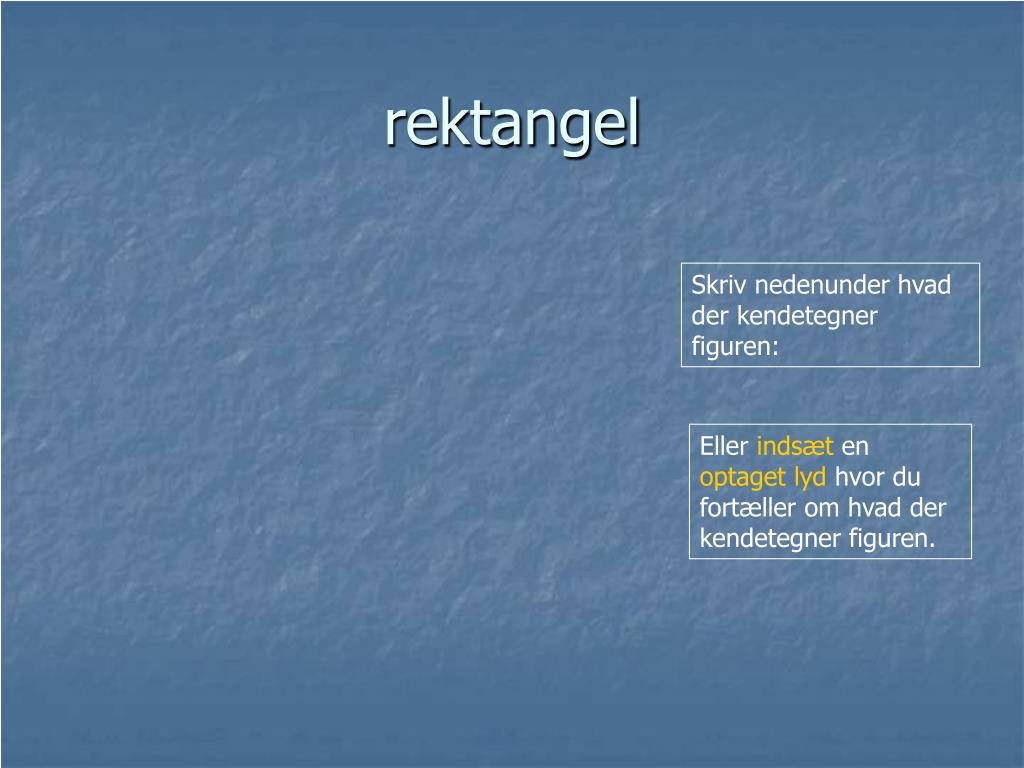 rektangel

Skriv nedenunder hvad der kendetegner figuren:

Eller indsæt en optaget lyd hvor du fortæller om hvad der kendetegner figuren.